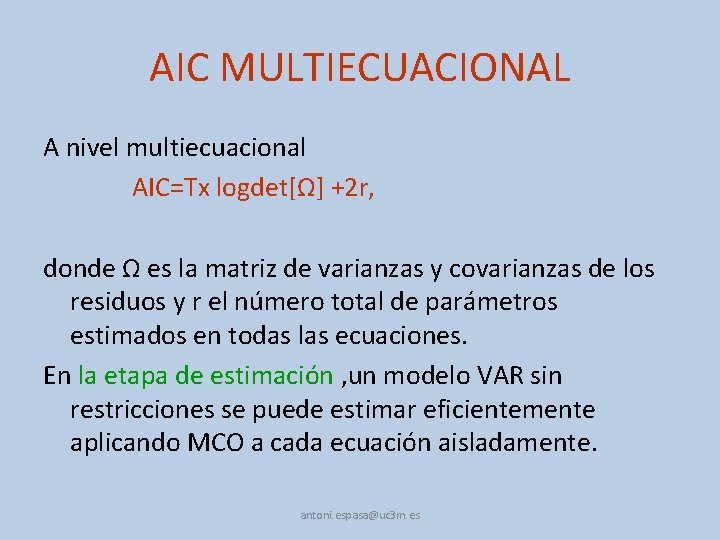 AIC MULTIECUACIONAL

A nivel multiecuacional

AIC=Tx logdet[Ω] +2r,

donde Ω es la matriz de varianzas y covarianzas de los residuos y r el número total de parámetros estimados en todas las ecuaciones.

En la etapa de estimación ,un modelo VAR sin restricciones se puede estimar eficientemente aplicando MCO a cada ecuación aisladamente.

antoni.espasa@uc3m.es